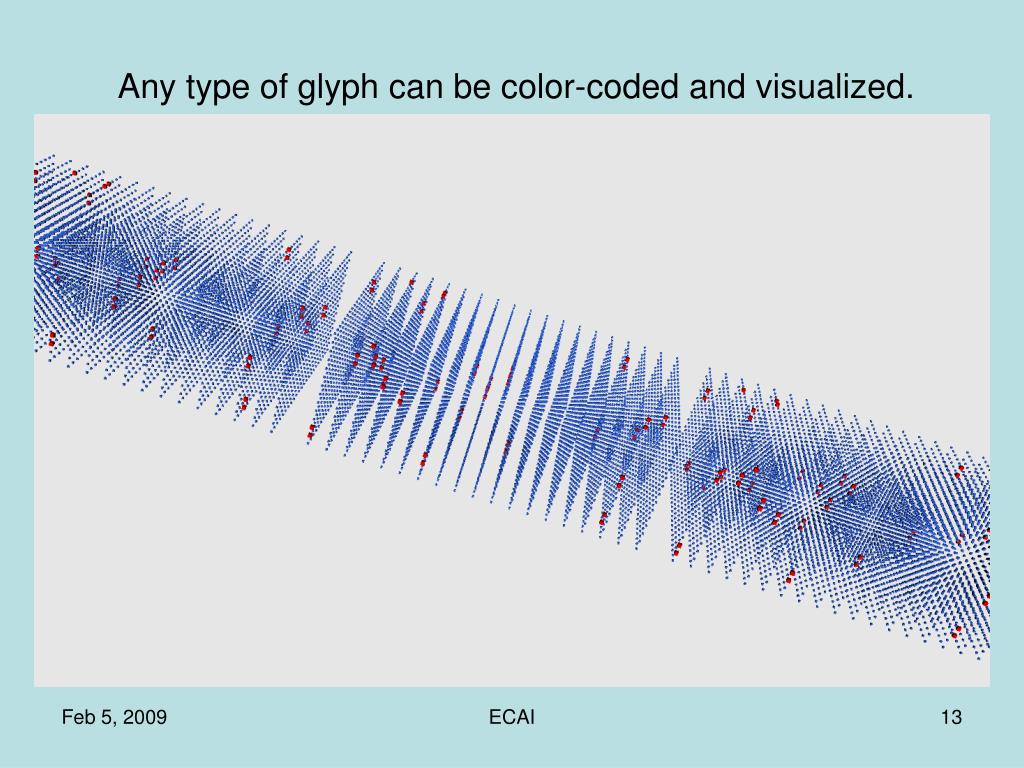 Any type of glyph can be color-coded and visualized.

Feb 5, 2009

ECAI

13